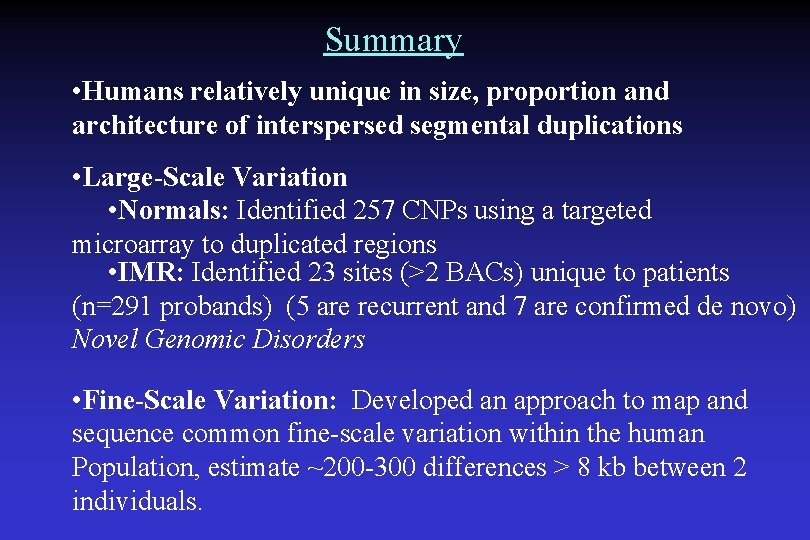 Summary

•Humans relatively unique in size, proportion and architecture of interspersed segmental duplications

•Large-Scale Variation

•Normals: Identified 257 CNPs using a targeted microarray to duplicated regions

•IMR: Identified 23 sites (>2 BACs) unique to patients (n=291 probands) (5 are recurrent and 7 are confirmed de novo) Novel Genomic Disorders

•Fine-Scale Variation: Developed an approach to map and sequence common fine-scale variation within the human Population, estimate ~200-300 differences > 8 kb between 2 individuals.